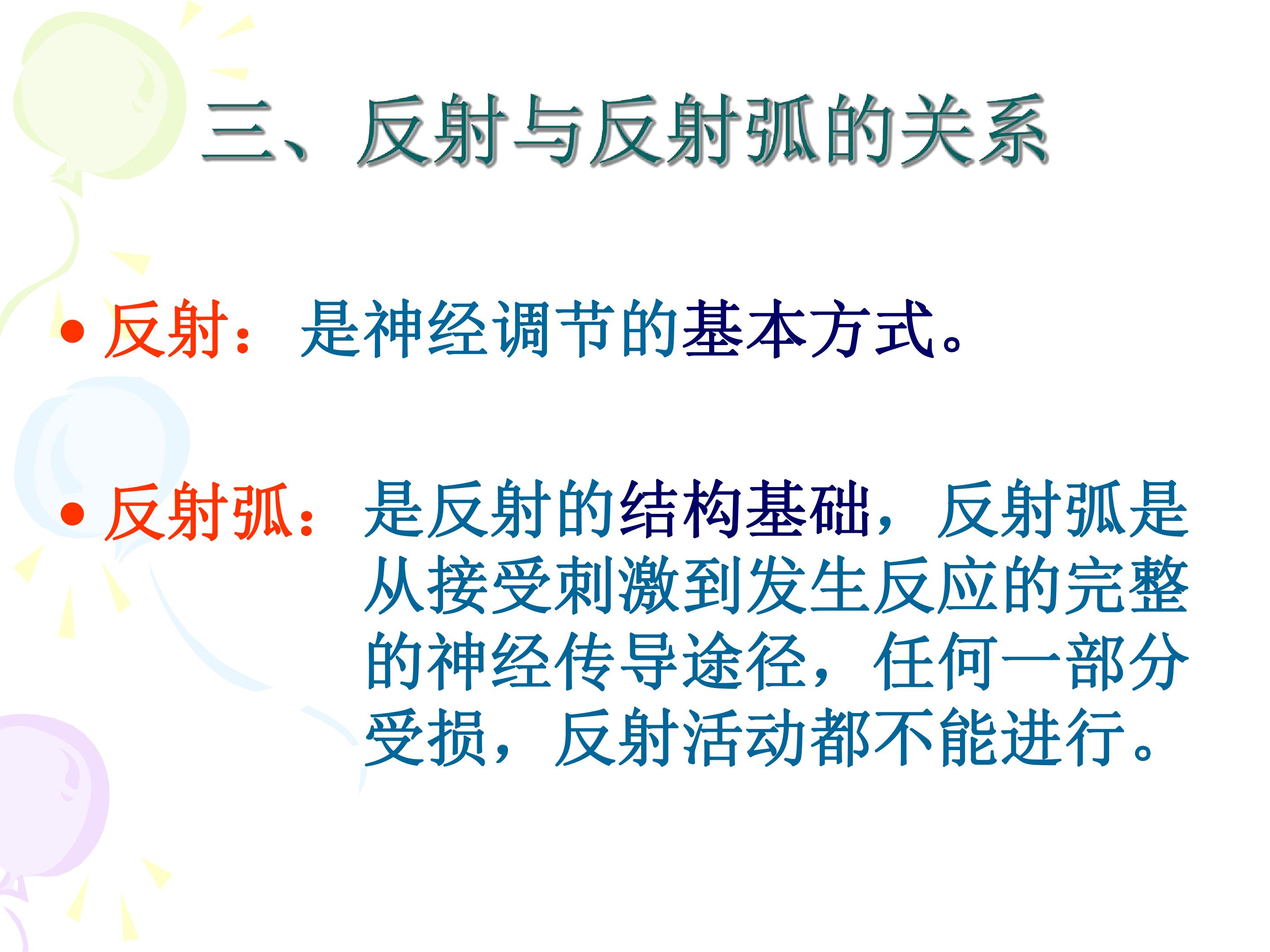 三、反射与反射弧的关系

• 反射：是神经调节的基本方式。

• 反射弧：是反射的结构基础，反射弧是从接受刺激到发生反应的完整的神经传导途径，任何一部分受损，反射活动都不能进行。